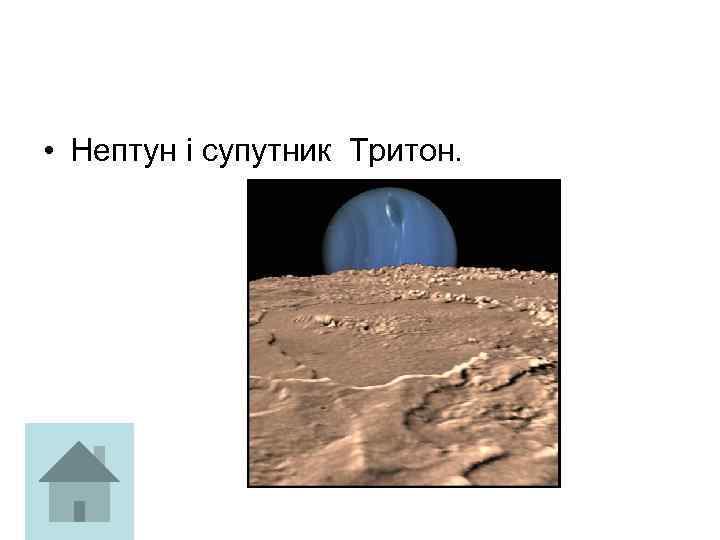 • Нептун і супутник  Тритон.